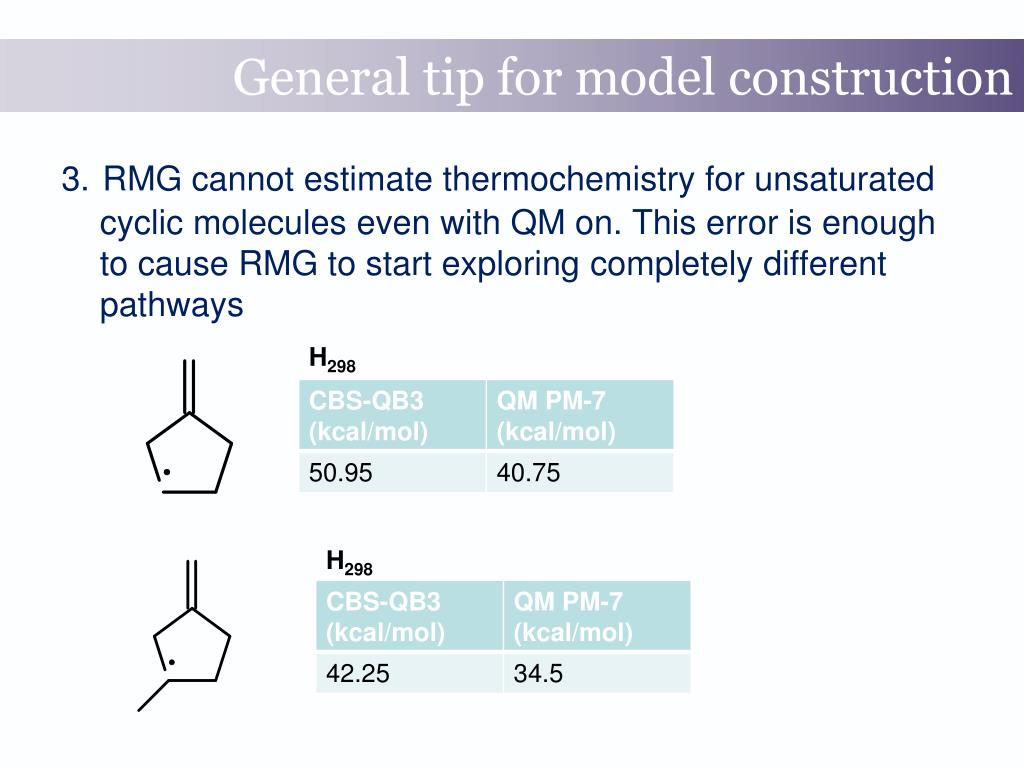 General tip for model construction

3. RMG cannot estimate thermochemistry for unsaturated cyclic molecules even with QM on. This error is enough to cause RMG to start exploring completely different pathways

$H_{298}$

| CBS-QB3 (kcal/mol) | QM PM-7 (kcal/mol) |
|---|---|
| 50.95 | 40.75 |

$H_{298}$

| CBS-QB3 (kcal/mol) | QM PM-7 (kcal/mol) |
|---|---|
| 42.25 | 34.5 |